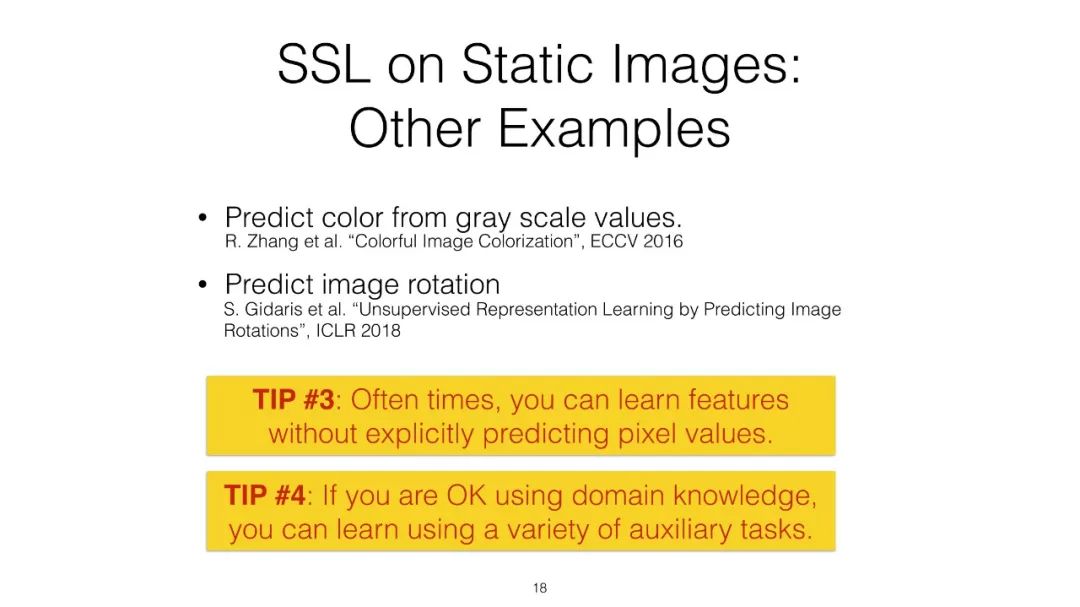 SSL on Static Images:
Other Examples

• Predict color from gray scale values.
R. Zhang et al. “Colorful Image Colorization”, ECCV 2016

• Predict image rotation
S. Gidaris et al. “Unsupervised Representation Learning by Predicting Image Rotations”, ICLR 2018

TIP #3: Often times, you can learn features without explicitly predicting pixel values.

TIP #4: If you are OK using domain knowledge, you can learn using a variety of auxiliary tasks.

18